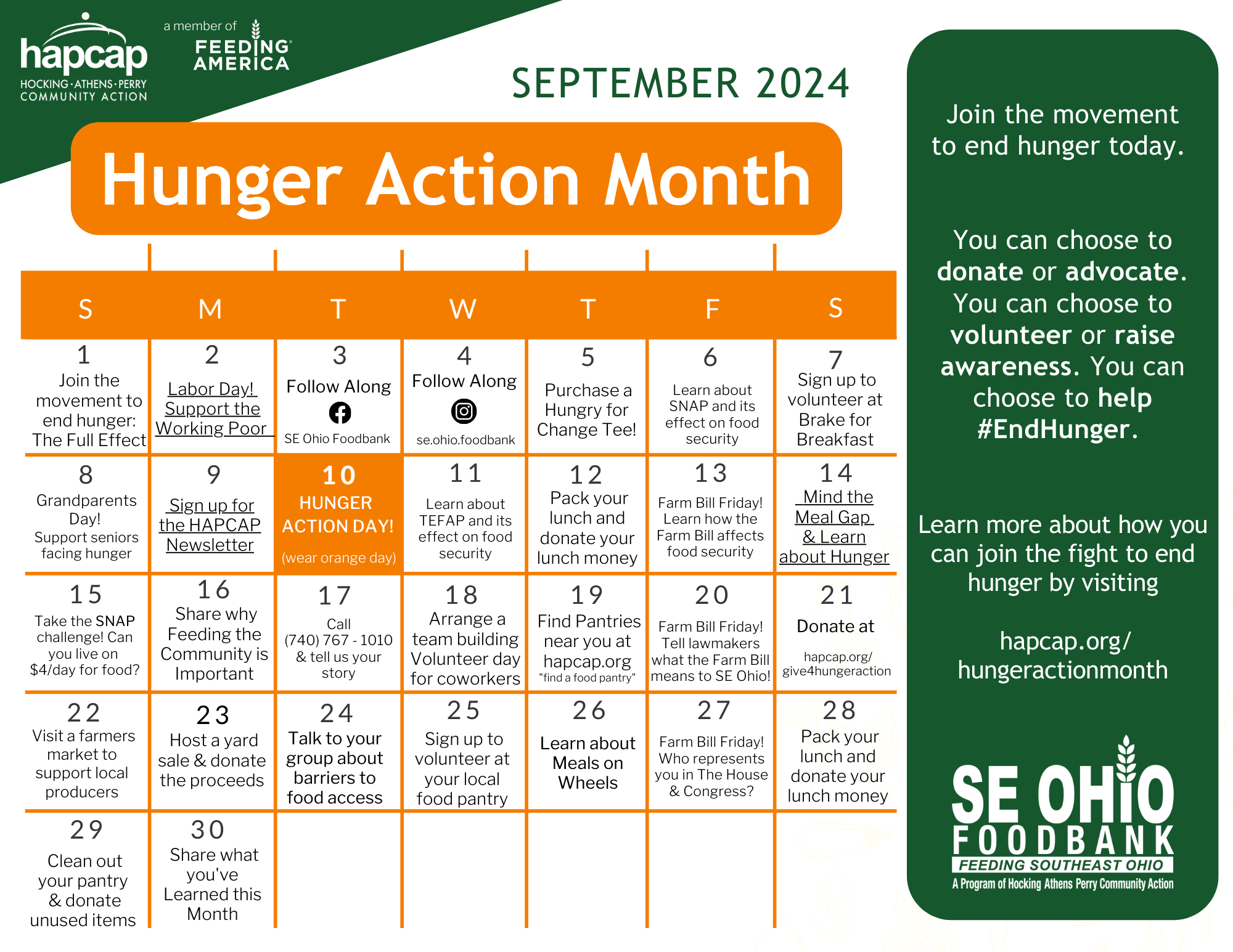 hapcap
HOCKING · ATHENS · PERRY COMMUNITY ACTION

a member of FEEDING AMERICA

SEPTEMBER 2024

Hunger Action Month

| S | M | T | W | T | F | S |
|---|---|---|---|---|---|---|
| 1 Join the movement to end hunger: The Full Effect | 2 Labor Day! Support the Working Poor | 3 Follow Along SE Ohio Foodbank | 4 Follow Along se.ohio.foodbank | 5 Purchase a Hungry for Change Tee! | 6 Learn about SNAP and its effect on food security | 7 Sign up to volunteer at Brake for Breakfast |
| 8 Grandparents Day! Support seniors facing hunger | 9 Sign up for the HAPCAP Newsletter | 10 HUNGER ACTION DAY! (wear orange day) | 11 Learn about TEFAP and its effect on food security | 12 Pack your lunch and donate your lunch money | 13 Farm Bill Friday! Learn how the Farm Bill affects food security | 14 Mind the Meal Gap & Learn about Hunger |
| 15 Take the SNAP challenge! Can you live on $4/day for food? | 16 Share why Feeding the Community is Important | 17 Call (740) 767 - 1010 & tell us your story | 18 Arrange a team building Volunteer day for coworkers | 19 Find Pantries near you at hapcap.org "find a food pantry" | 20 Farm Bill Friday! Tell lawmakers what the Farm Bill means to SE Ohio! | 21 Donate at hapcap.org/ give4hungeraction |
| 22 Visit a farmers market to support local producers | 23 Host a yard sale & donate the proceeds | 24 Talk to your group about barriers to food access | 25 Sign up to volunteer at your local food pantry | 26 Learn about Meals on Wheels | 27 Farm Bill Friday! Who represents you in The House & Congress? | 28 Pack your lunch and donate your lunch money |
| 29 Clean out your pantry & donate unused items | 30 Share what you've Learned this Month | | | | | |

Join the movement to end hunger today.

You can choose to donate or advocate. You can choose to volunteer or raise awareness. You can choose to help #EndHunger.

Learn more about how you can join the fight to end hunger by visiting

hapcap.org/ hungeractionmonth

SE OHIO FOODBANK
FEEDING SOUTHEAST OHIO
A Program of Hocking Athens Perry Community Action